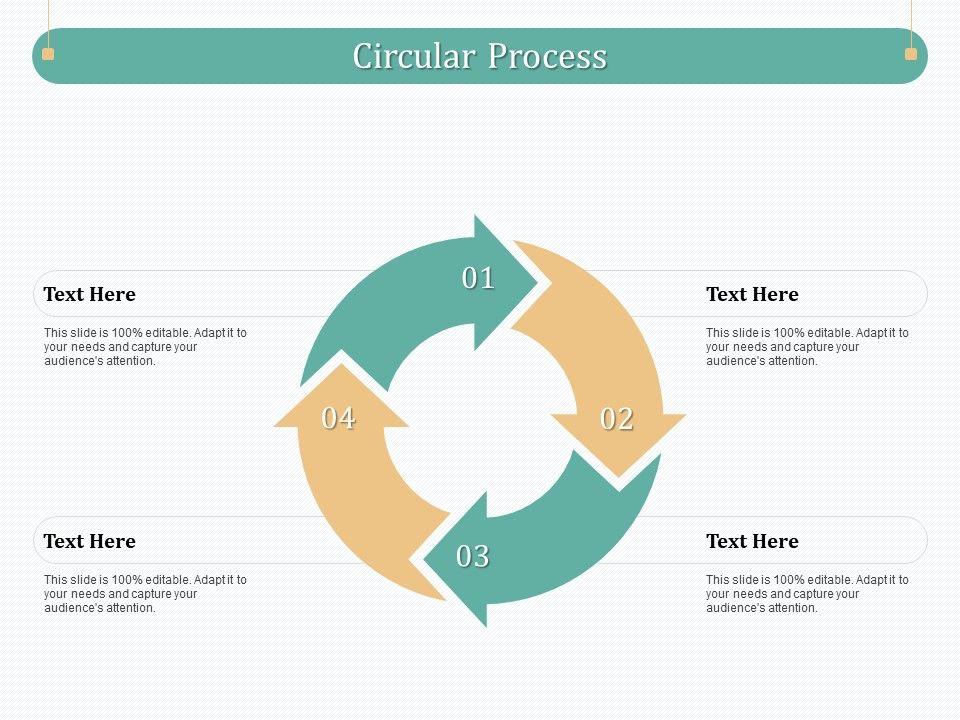 Circular Process

Text Here

This slide is 100% editable. Adapt it to your needs and capture your audience's attention.

01

Text Here

This slide is 100% editable. Adapt it to your needs and capture your audience's attention.

04

02

Text Here

This slide is 100% editable. Adapt it to your needs and capture your audience's attention.

03

Text Here

This slide is 100% editable. Adapt it to your needs and capture your audience's attention.